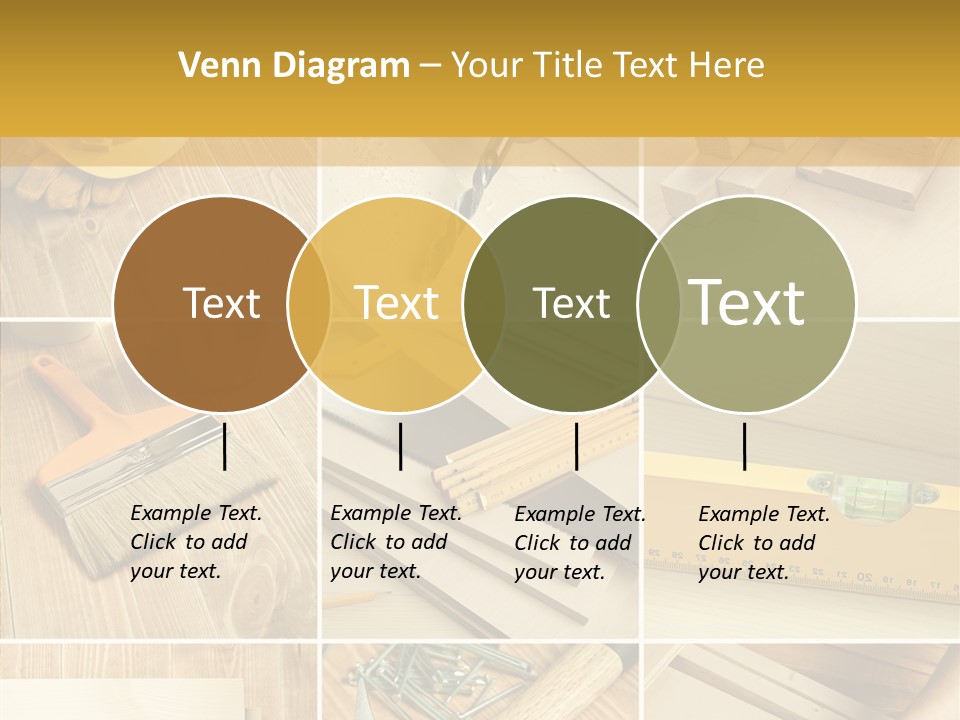 Venn Diagram – Your Title Text Here

Text

Text

Text

Text

Example Text. Click to add your text.

Example Text. Click to add your text.

Example Text. Click to add your text.

Example Text. Click to add your text.